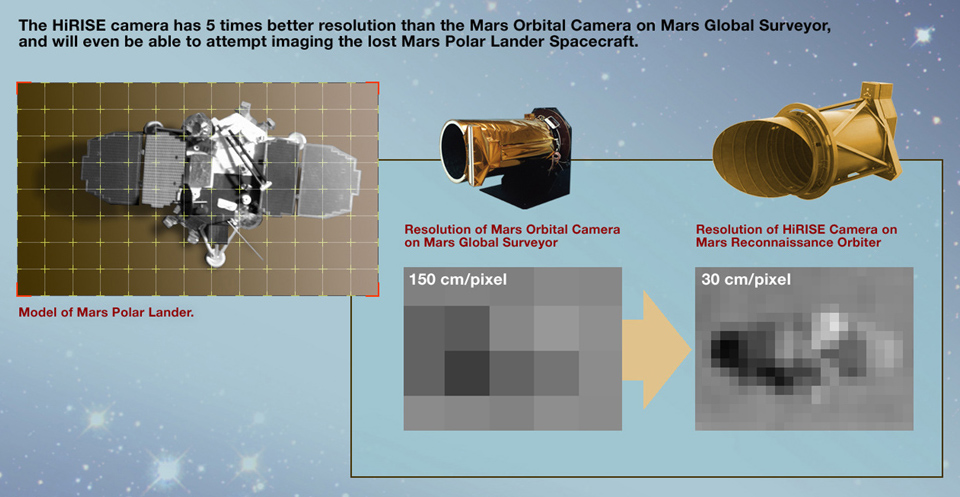 The HiRISE camera has 5 times better resolution than the Mars Orbital Camera on Mars Global Surveyor, and will even be able to attempt imaging the lost Mars Polar Lander Spacecraft.

Model of Mars Polar Lander.

Resolution of Mars Orbital Camera on Mars Global Surveyor

150 cm/pixel

Resolution of HiRISE Camera on Mars Reconnaissance Orbiter

30 cm/pixel